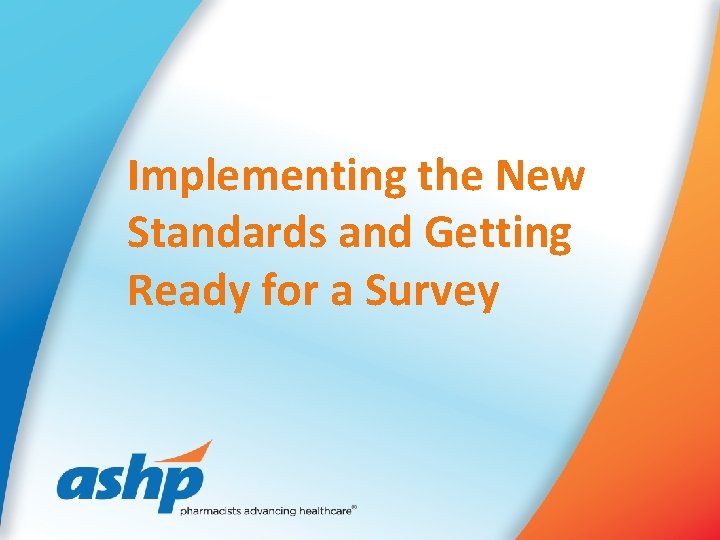 Implementing the New Standards and Getting Ready for a Survey

ashp
pharmacists advancing healthcare®